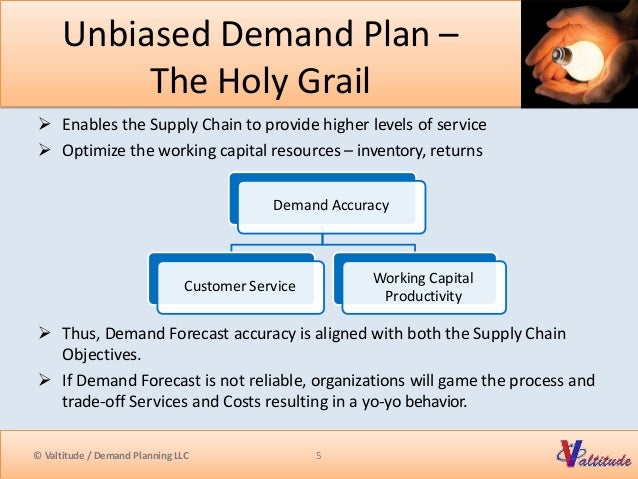 Unbiased Demand Plan – The Holy Grail

➢ Enables the Supply Chain to provide higher levels of service
➢ Optimize the working capital resources – inventory, returns

Demand Accuracy

Customer Service

Working Capital Productivity

➢ Thus, Demand Forecast accuracy is aligned with both the Supply Chain Objectives.
➢ If Demand Forecast is not reliable, organizations will game the process and trade-off Services and Costs resulting in a yo-yo behavior.

© Valtitude / Demand Planning LLC

5

Valtitude